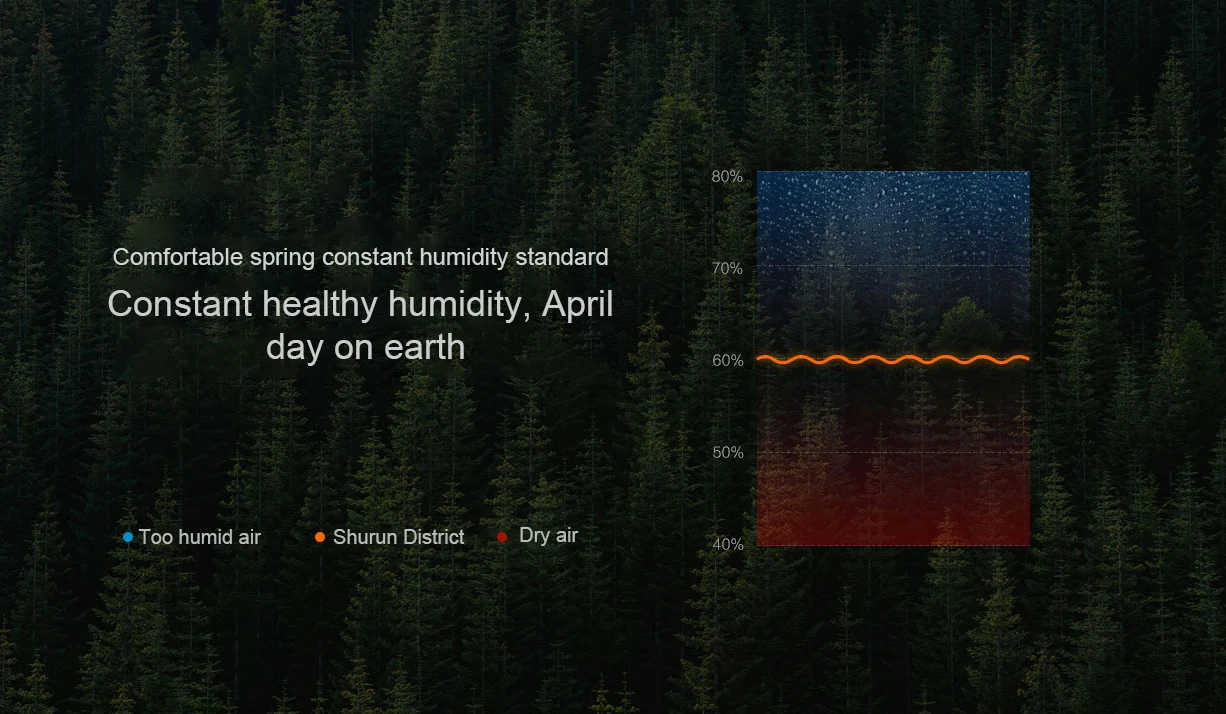 Comfortable spring constant humidity standard

Constant healthy humidity, April day on earth

Too humid air
Shurun District
Dry air

80%
70%
60%
50%
40%